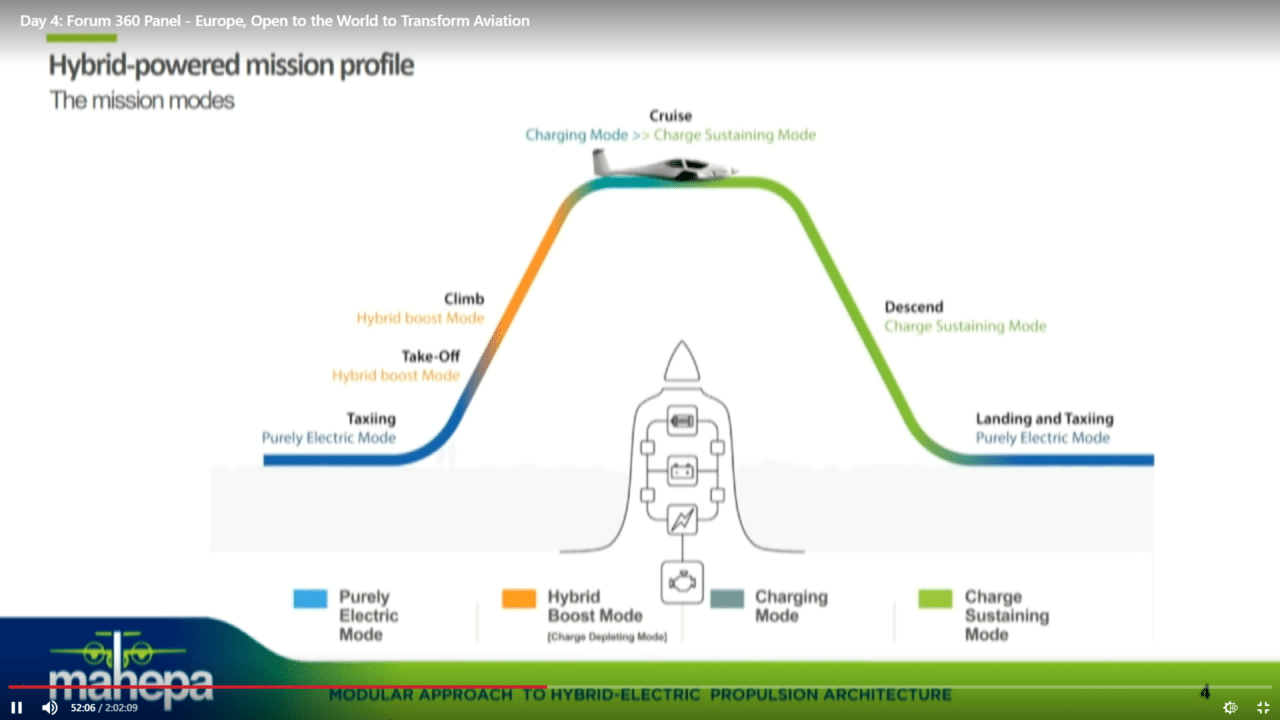 Day 4: Forum 360 Panel - Europe, Open to the World to Transform Aviation

Hybrid-powered mission profile

The mission modes

Cruise
Charging Mode >> Charge Sustaining Mode

Climb
Hybrid boost Mode

Take-Off
Hybrid boost Mode

Taxiing
Purely Electric Mode

Descend
Charge Sustaining Mode

Landing and Taxiing
Purely Electric Mode

Purely Electric Mode

Hybrid Boost Mode
[Charge Depleting Mode]

Charging Mode

Charge Sustaining Mode

mahepa

MODULAR APPROACH TO HYBRID-ELECTRIC PROPULSION ARCHITECTURE

4

52:06 / 2:02:09